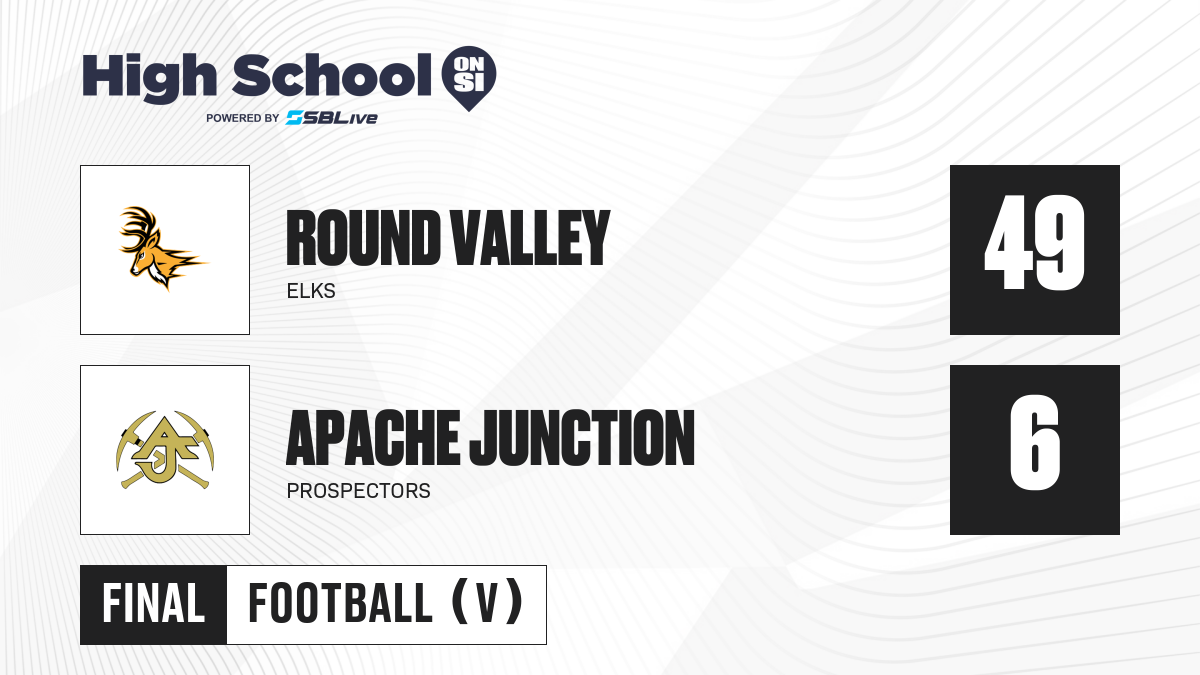 High School ON SI
POWERED BY SBLive

ROUND VALLEY
ELKS

49

AJ

APACHE JUNCTION
PROSPECTORS

6

FINAL FOOTBALL (V)